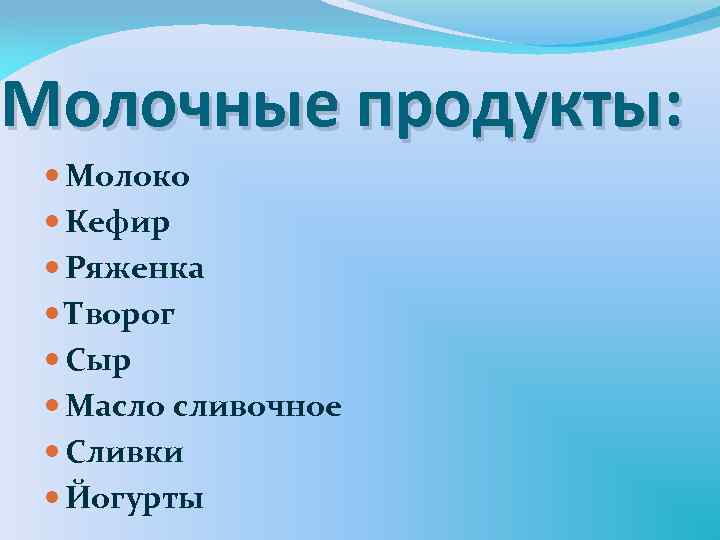 Молочные продукты:

- Молоко
- Кефир
- Ряженка
- Творог
- Сыр
- Масло сливочное
- Сливки
- Йогурты